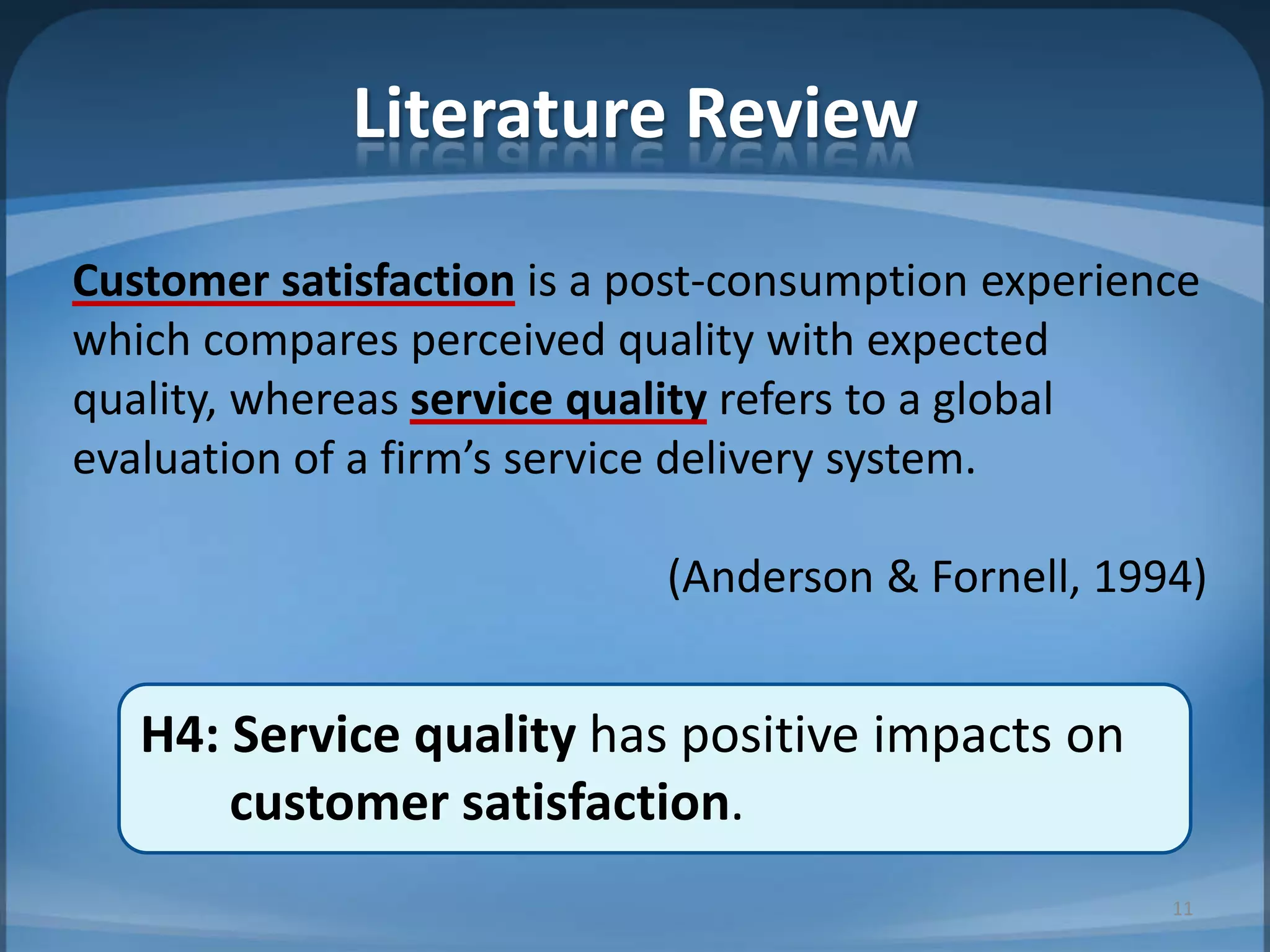 Literature Review

Customer satisfaction is a post-consumption experience which compares perceived quality with expected quality, whereas service quality refers to a global evaluation of a firm's service delivery system.

(Anderson & Fornell, 1994)

H4: Service quality has positive impacts on customer satisfaction.

11